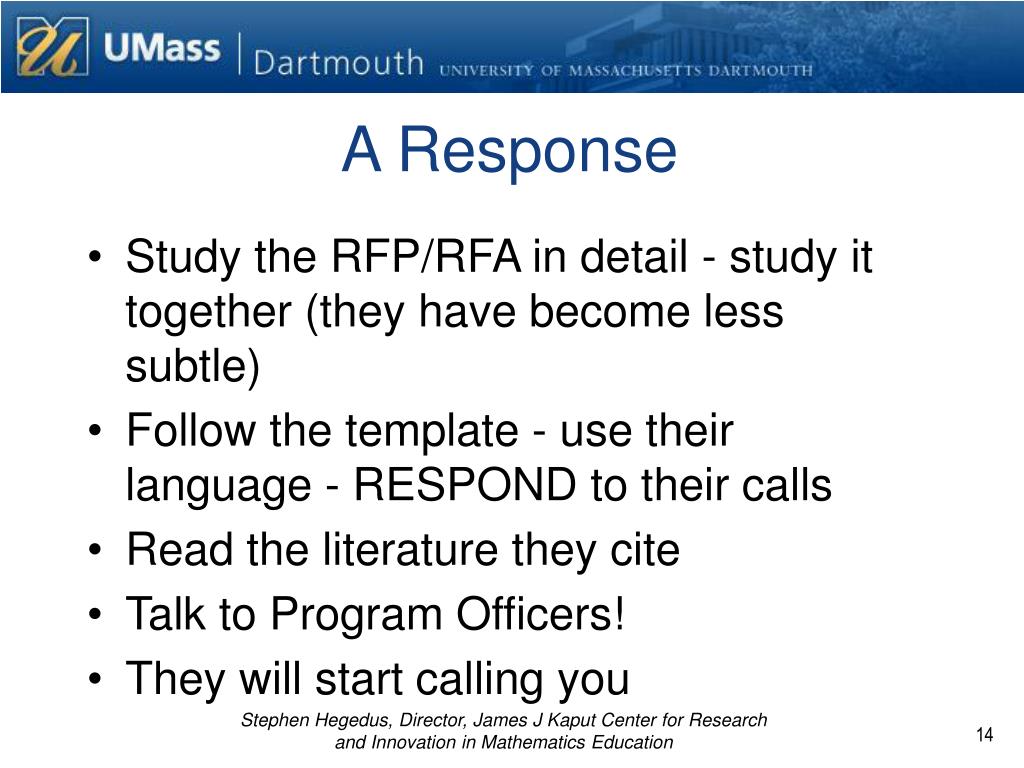 UMass | Dartmouth UNIVERSITY OF MASSACHUSETTS DARTMOUTH

A Response

• Study the RFP/RFA in detail - study it together (they have become less subtle)
• Follow the template - use their language - RESPOND to their calls
• Read the literature they cite
• Talk to Program Officers!
• They will start calling you

Stephen Hegedus, Director, James J Kaput Center for Research and Innovation in Mathematics Education

14